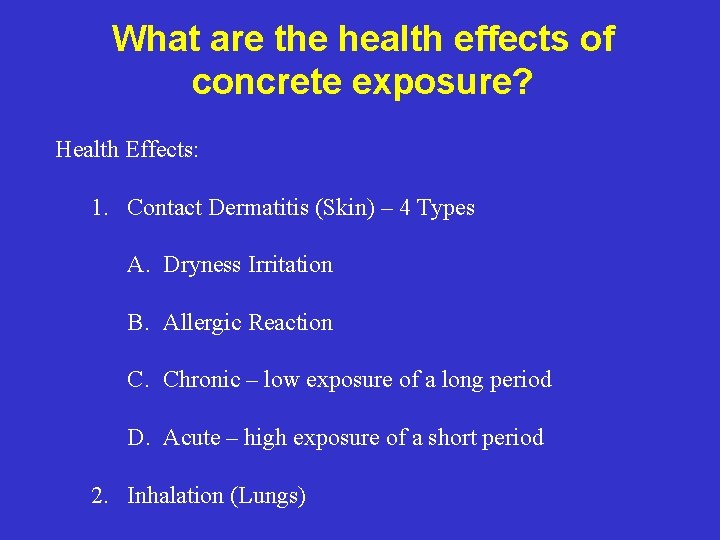 What are the health effects of concrete exposure?

Health Effects:

1. Contact Dermatitis (Skin) – 4 Types

A. Dryness Irritation

B. Allergic Reaction

C. Chronic – low exposure of a long period

D. Acute – high exposure of a short period

2. Inhalation (Lungs)